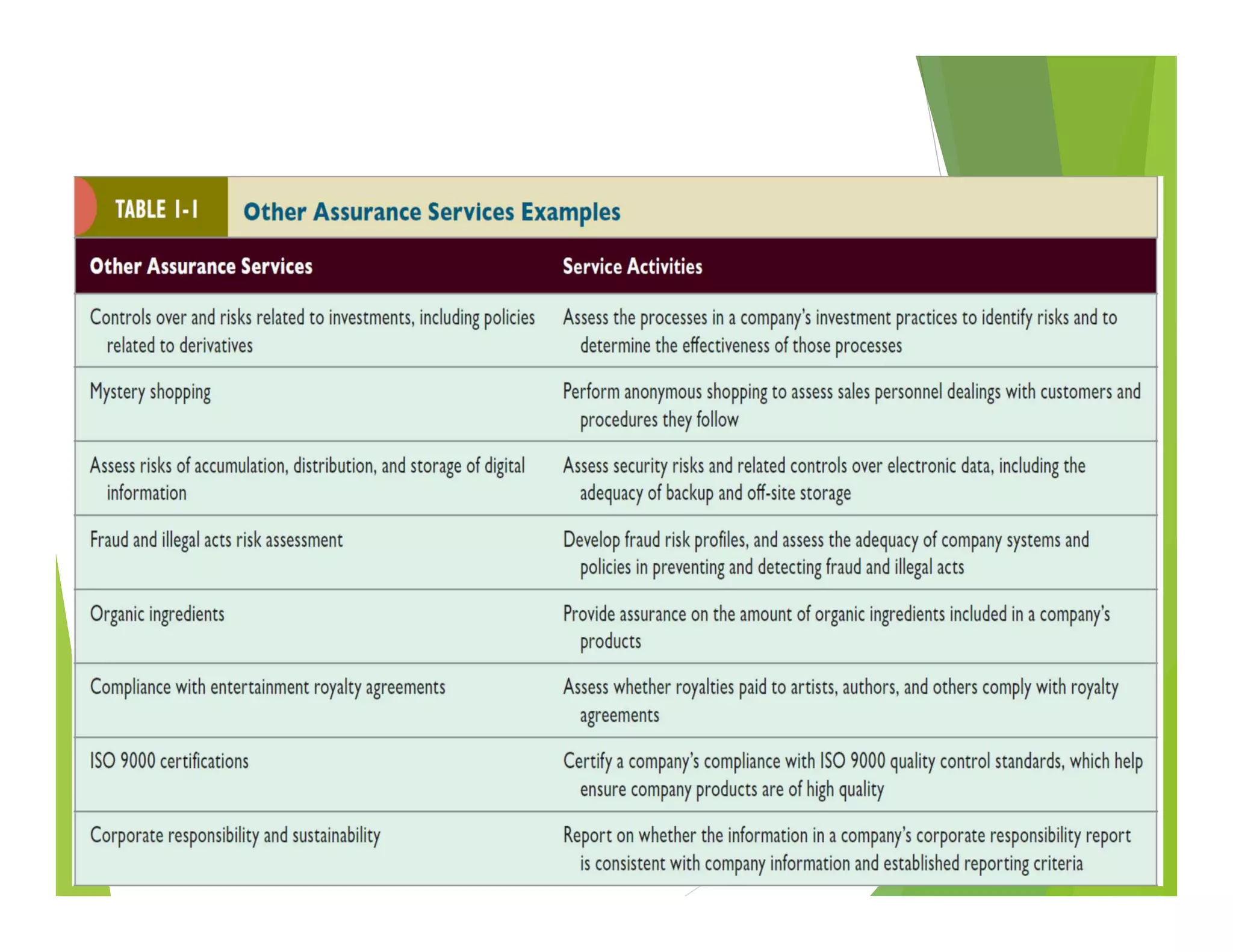 TABLE 1-1 Other Assurance Services Examples

| Other Assurance Services | Service Activities |
|---|---|
| Controls over and risks related to investments, including policies related to derivatives | Assess the processes in a company's investment practices to identify risks and to determine the effectiveness of those processes |
| Mystery shopping | Perform anonymous shopping to assess sales personnel dealings with customers and procedures they follow |
| Assess risks of accumulation, distribution, and storage of digital information | Assess security risks and related controls over electronic data, including the adequacy of backup and off-site storage |
| Fraud and illegal acts risk assessment | Develop fraud risk profiles, and assess the adequacy of company systems and policies in preventing and detecting fraud and illegal acts |
| Organic ingredients | Provide assurance on the amount of organic ingredients included in a company's products |
| Compliance with entertainment royalty agreements | Assess whether royalties paid to artists, authors, and others comply with royalty agreements |
| ISO 9000 certifications | Certify a company's compliance with ISO 9000 quality control standards, which help ensure company products are of high quality |
| Corporate responsibility and sustainability | Report on whether the information in a company's corporate responsibility report is consistent with company information and established reporting criteria |